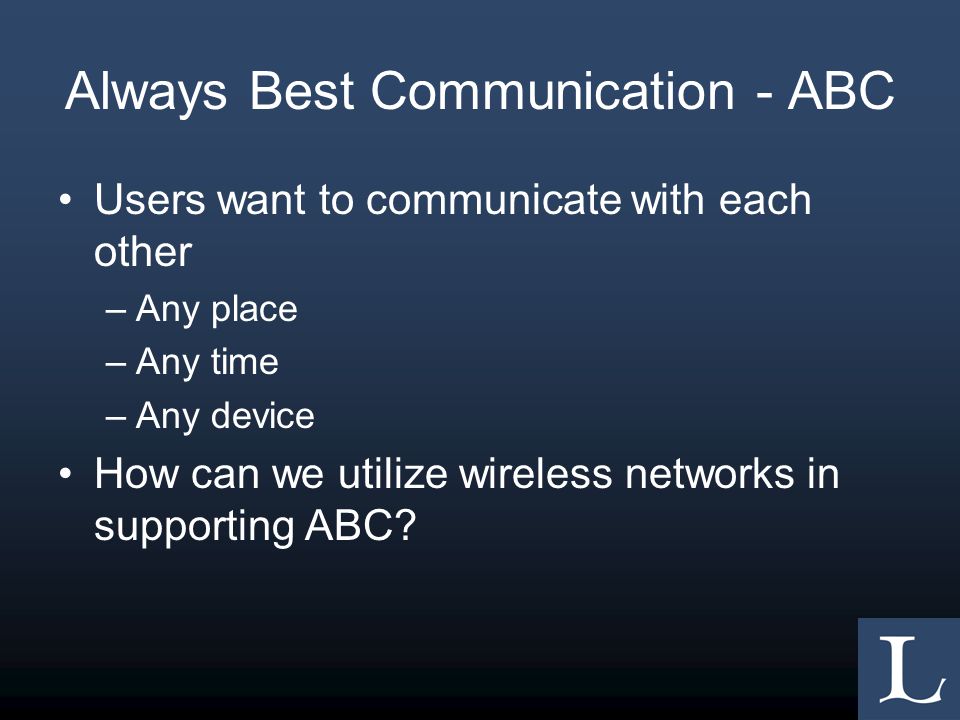 Always Best Communication - ABC

• Users want to communicate with each other
– Any place
– Any time
– Any device

• How can we utilize wireless networks in supporting ABC?

L